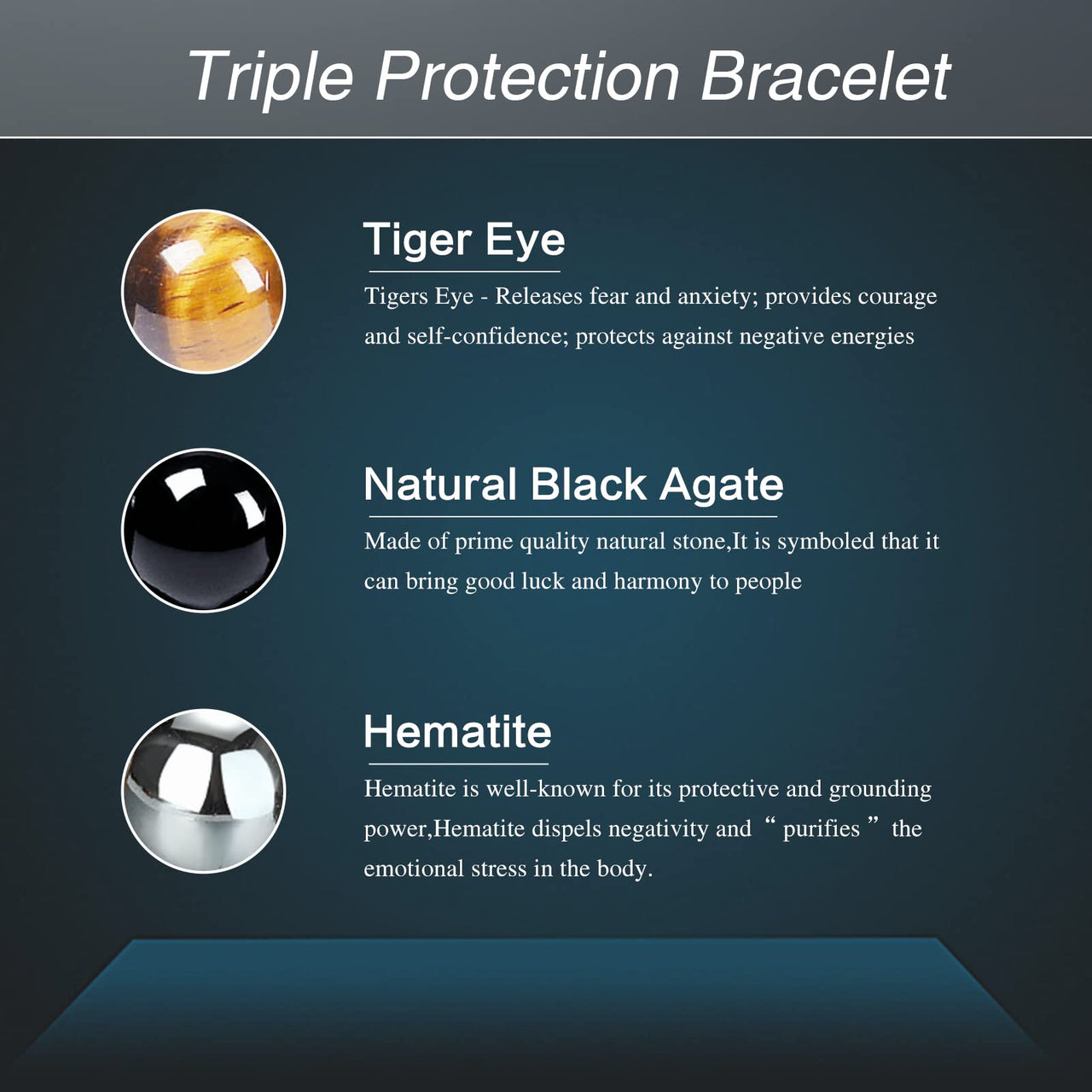 Triple Protection Bracelet

Tiger Eye

Tigers Eye - Releases fear and anxiety; provides courage and self-confidence; protects against negative energies

Natural Black Agate

Made of prime quality natural stone,It is symboled that it can bring good luck and harmony to people

Hematite

Hematite is well-known for its protective and grounding power,Hematite dispels negativity and “ purifies ” the emotional stress in the body.